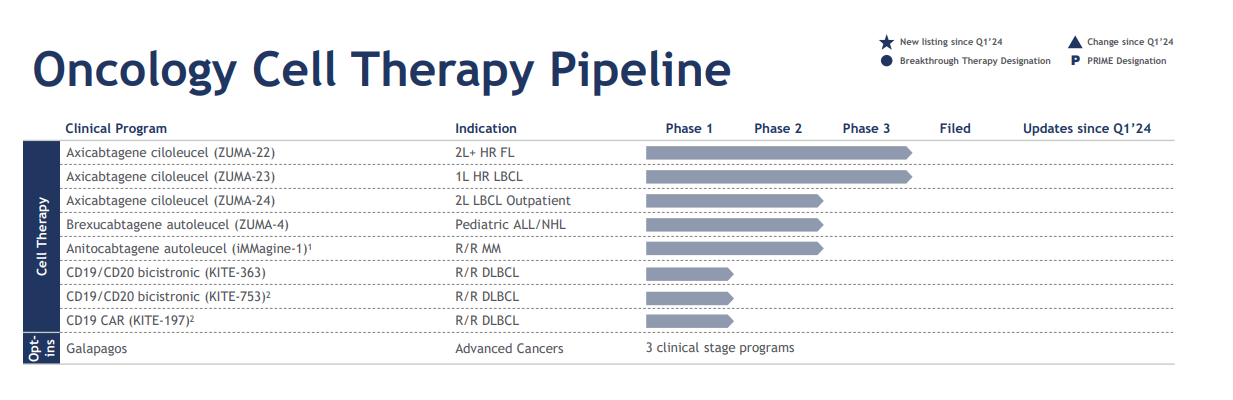 Oncology Cell Therapy Pipeline

★ New listing since Q1'24
▲ Change since Q1'24
● Breakthrough Therapy Designation
P PRIME Designation

| | Clinical Program | Indication | Phase 1 | Phase 2 | Phase 3 | Filed | Updates since Q1'24 |
|---|---|---|---|---|---|---|---|
| Cell Therapy | Axicabtagene ciloleucel (ZUMA-22) | 2L+ HR FL | | | | | |
| | Axicabtagene ciloleucel (ZUMA-23) | 1L HR LBCL | | | | | |
| | Axicabtagene ciloleucel (ZUMA-24) | 2L LBCL Outpatient | | | | | |
| | Brexucabtagene autoleucel (ZUMA-4) | Pediatric ALL/NHL | | | | | |
| | Anitocabtagene autoleucel (iMMagine-1)$^1$ | R/R MM | | | | | |
| | CD19/CD20 bicistronic (KITE-363) | R/R DLBCL | | | | | |
| | CD19/CD20 bicistronic (KITE-753)$^2$ | R/R DLBCL | | | | | |
| | CD19 CAR (KITE-197)$^2$ | R/R DLBCL | | | | | |
| Opt-ins | Galapagos | Advanced Cancers | 3 clinical stage programs | | | | |